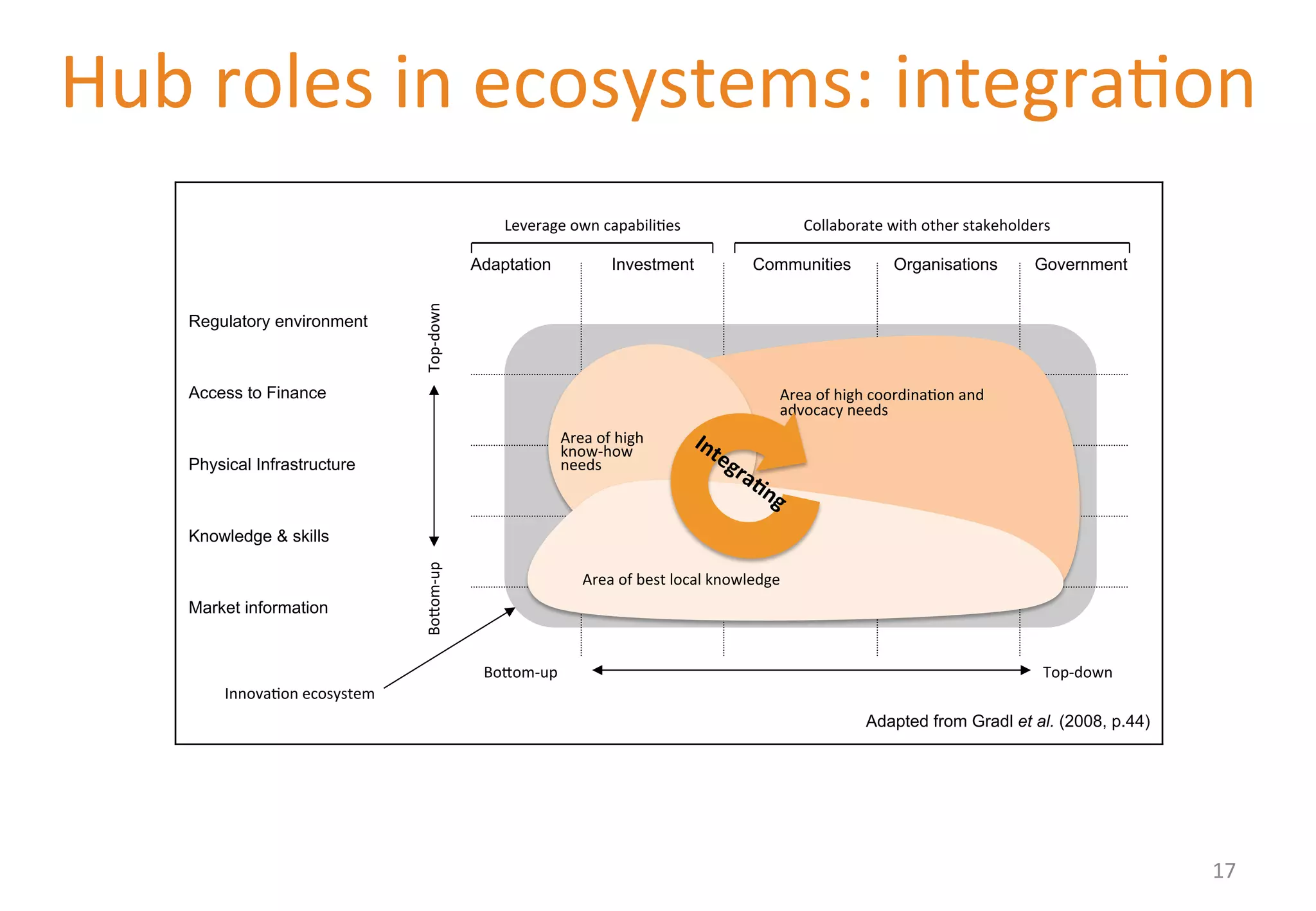 Hub roles in ecosystems: integration

Leverage own capabilities

Collaborate with other stakeholders

Adaptation

Investment

Communities

Organisations

Government

Regulatory environment

Access to Finance

Physical Infrastructure

Knowledge & skills

Market information

Top-down

Bottom-up

Area of high know-how needs

Area of high coordination and advocacy needs

Integrating

Area of best local knowledge

Innovation ecosystem

Bottom-up

Top-down

Adapted from Gradl et al. (2008, p.44)

17